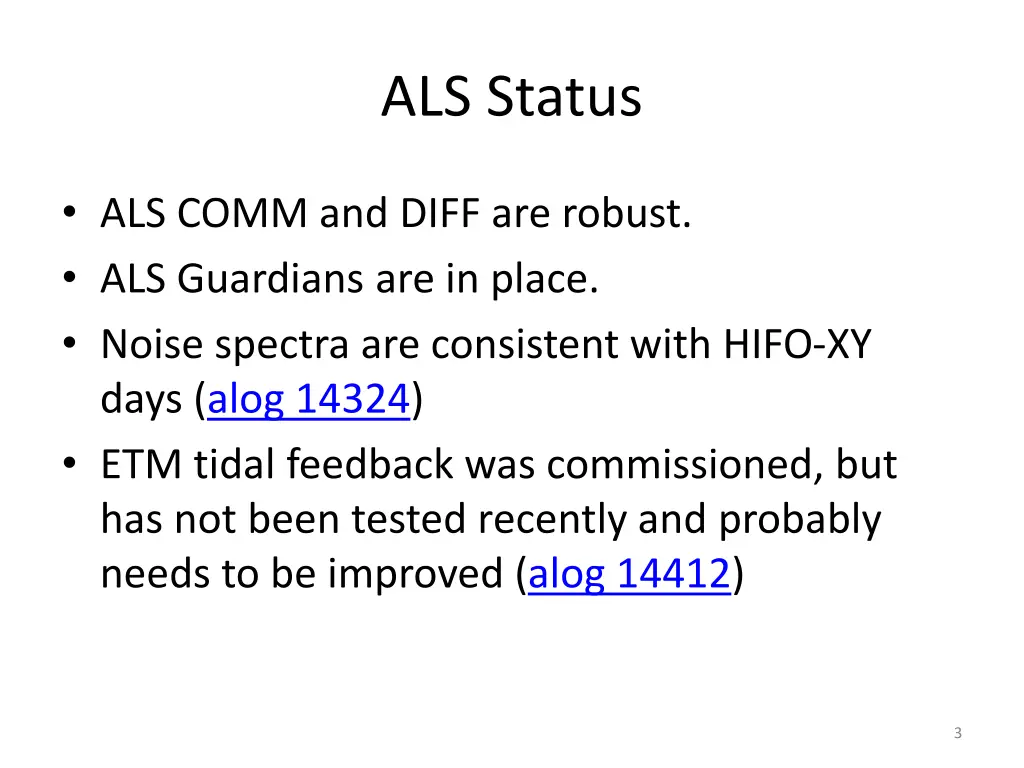 ALS Status

• ALS COMM and DIFF are robust.
• ALS Guardians are in place.
• Noise spectra are consistent with HIFO-XY days (alog 14324)
• ETM tidal feedback was commissioned, but has not been tested recently and probably needs to be improved (alog 14412)

3